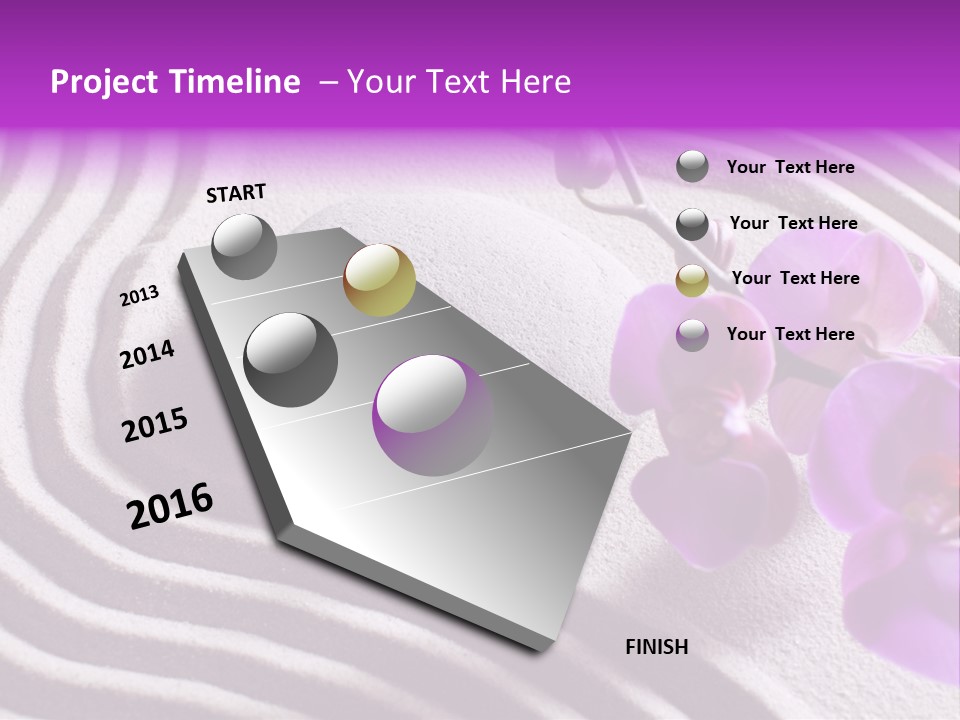 Project Timeline – Your Text Here

START

2013

2014

2015

2016

FINISH

Your Text Here

Your Text Here

Your Text Here

Your Text Here